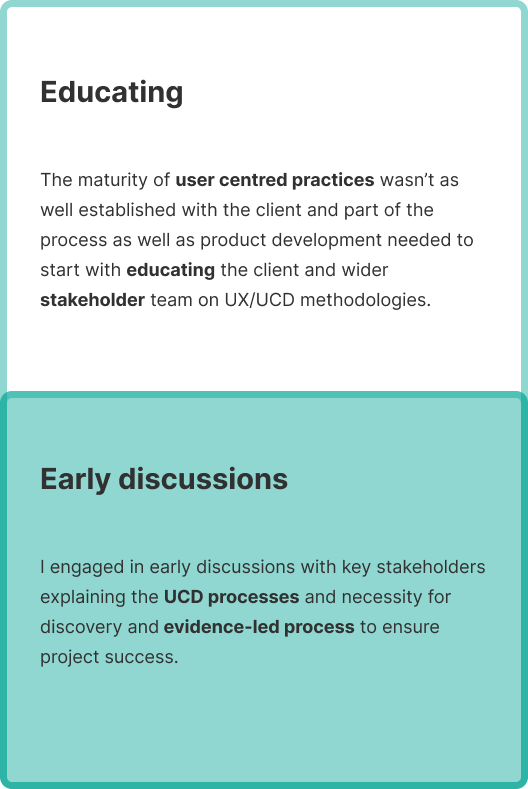 Educating

The maturity of user centred practices wasn't as well established with the client and part of the process as well as product development needed to start with educating the client and wider stakeholder team on UX/UCD methodologies.

Early discussions

I engaged in early discussions with key stakeholders explaining the UCD processes and necessity for discovery and evidence-led process to ensure project success.